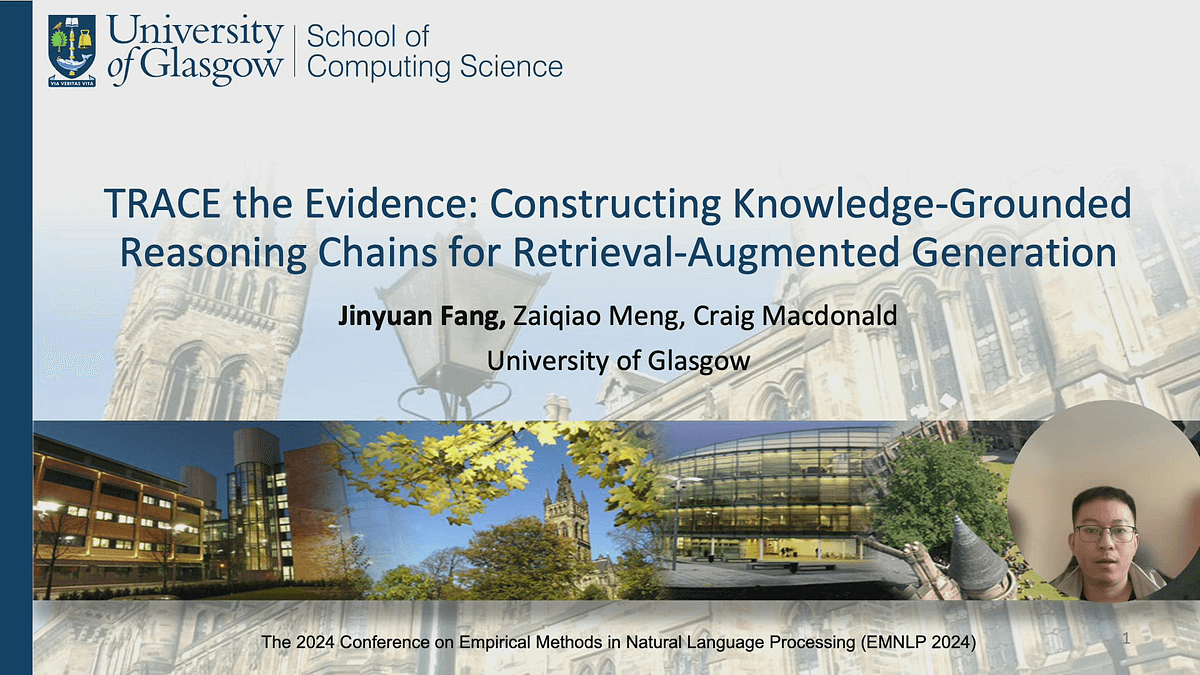 VIA VERITAS VITA

University of Glasgow | School of Computing Science

TRACE the Evidence: Constructing Knowledge-Grounded Reasoning Chains for Retrieval-Augmented Generation

Jinyuan Fang, Zaiqiao Meng, Craig Macdonald

University of Glasgow

The 2024 Conference on Empirical Methods in Natural Language Processing (EMNLP 2024)

1